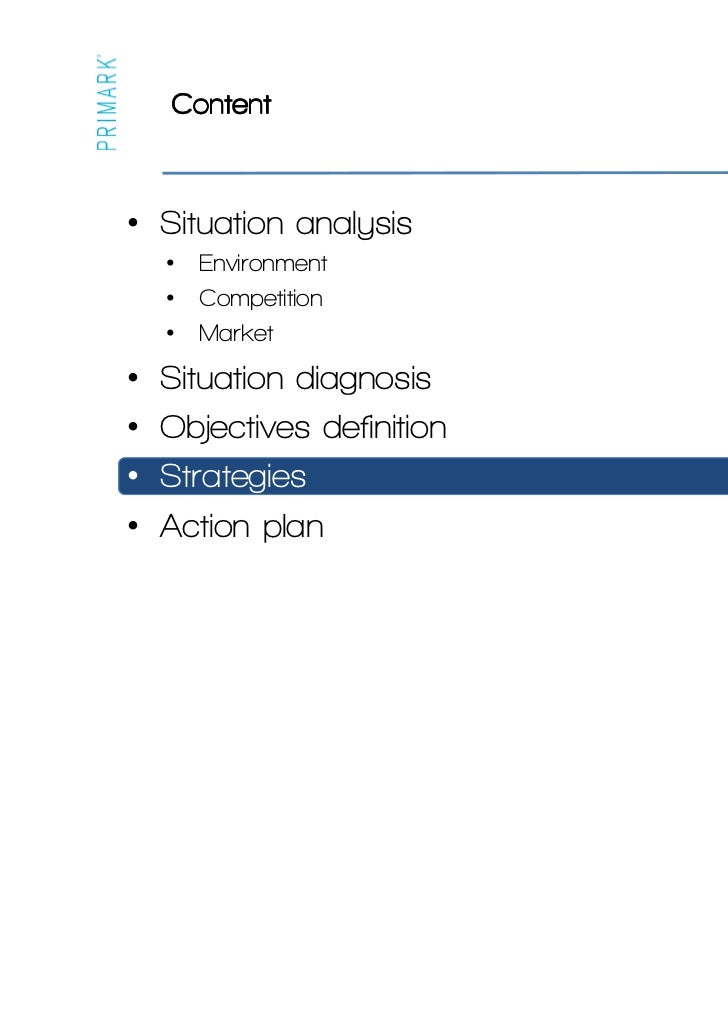 PRIMARK®

Content

• Situation analysis
  • Environment
  • Competition
  • Market
• Situation diagnosis
• Objectives definition
• Strategies
• Action plan